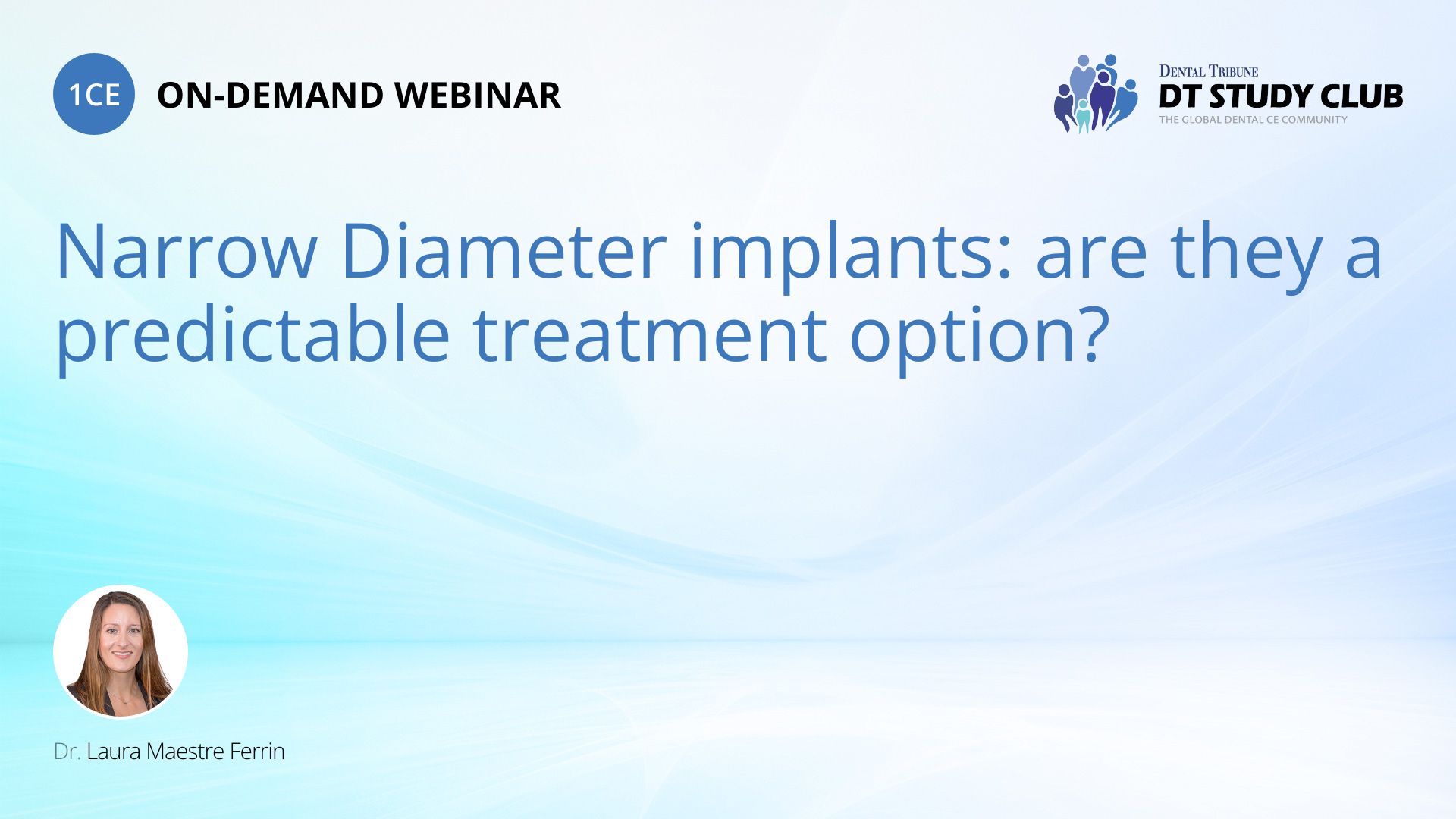 1CE ON-DEMAND WEBINAR

DENTAL TRIBUNE
DT STUDY CLUB
THE GLOBAL DENTAL CE COMMUNITY

Narrow Diameter implants: are they a predictable treatment option?

Dr. Laura Maestre Ferrin